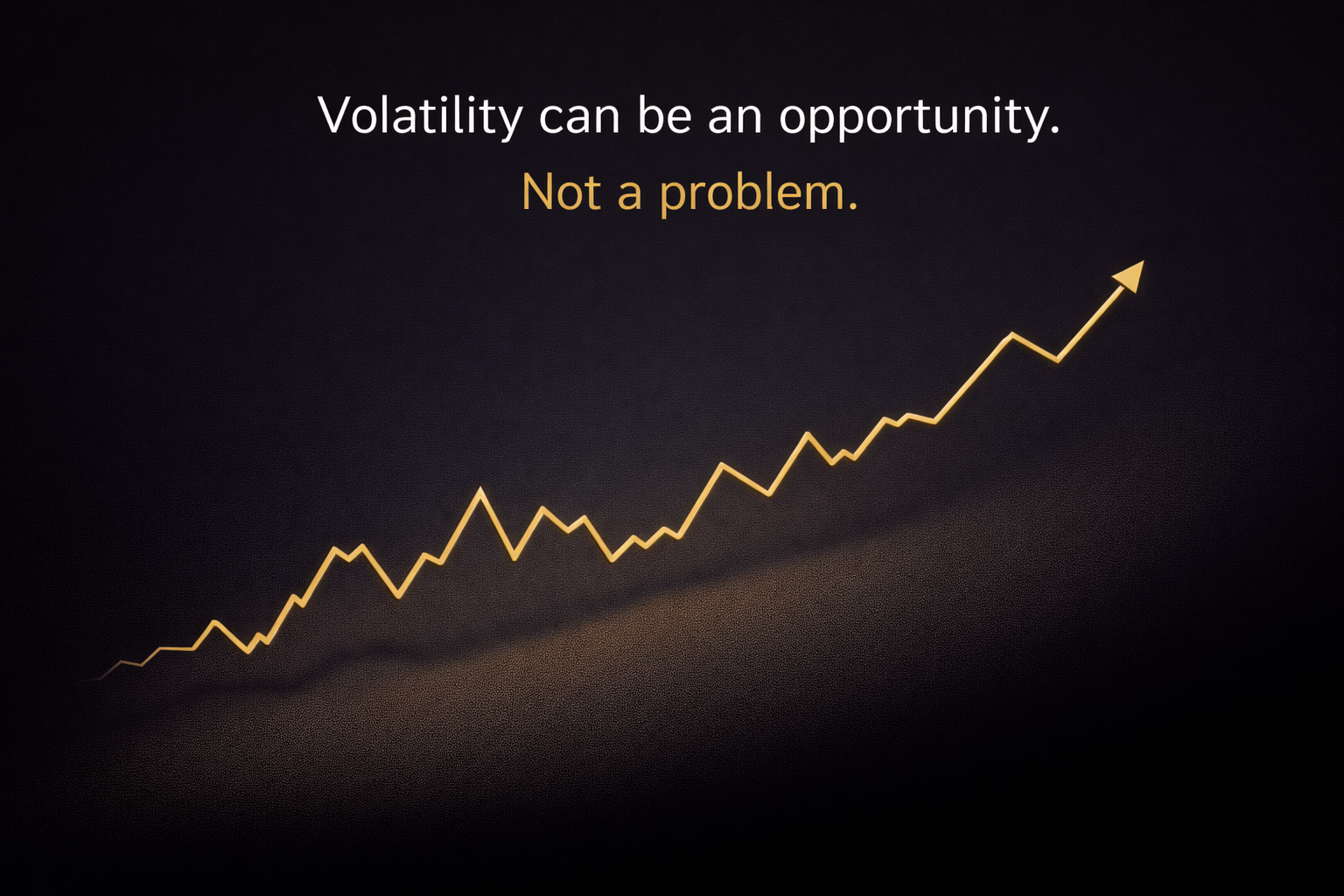 Volatility can be an opportunity.
Not a problem.